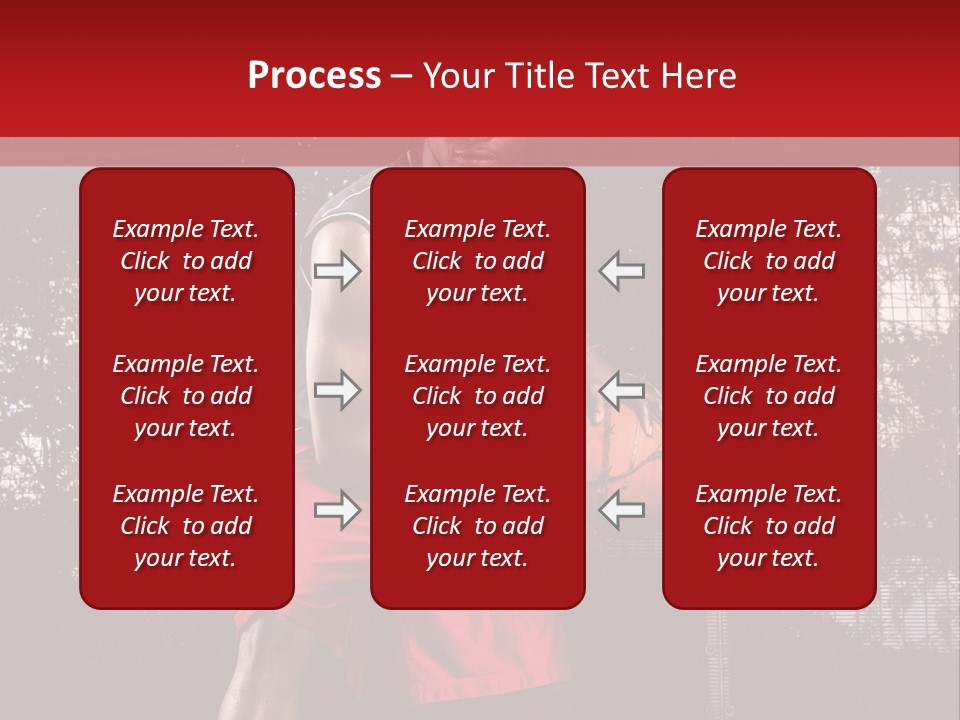 Process – Your Title Text Here

Example Text. Click to add your text.

Example Text. Click to add your text.

Example Text. Click to add your text.

Example Text. Click to add your text.

Example Text. Click to add your text.

Example Text. Click to add your text.

Example Text. Click to add your text.

Example Text. Click to add your text.

Example Text. Click to add your text.